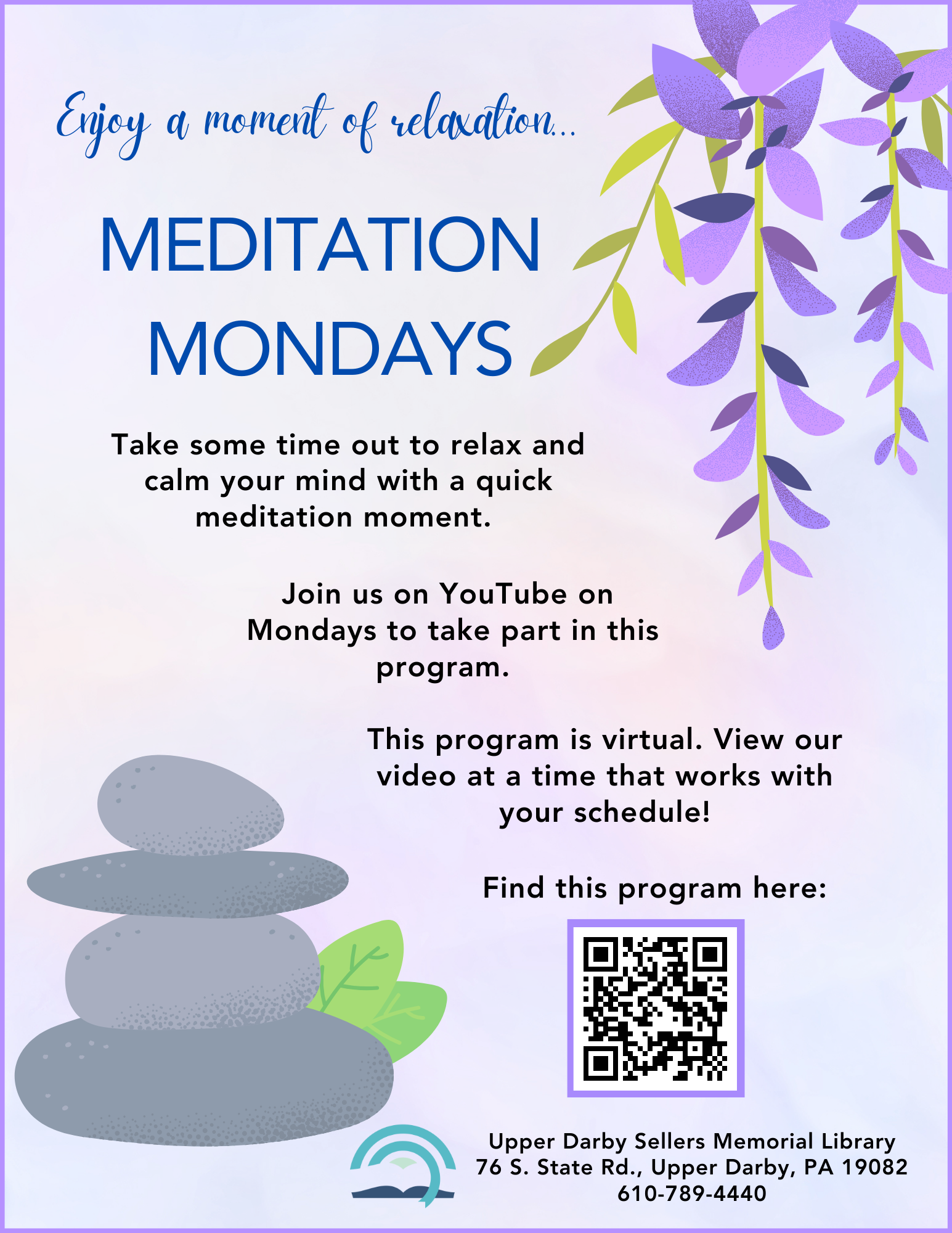 Enjoy a moment of relaxation...

MEDITATION MONDAYS

Take some time out to relax and calm your mind with a quick meditation moment.

Join us on YouTube on Mondays to take part in this program.

This program is virtual. View our video at a time that works with your schedule!

Find this program here:

Upper Darby Sellers Memorial Library
76 S. State Rd., Upper Darby, PA 19082
610-789-4440